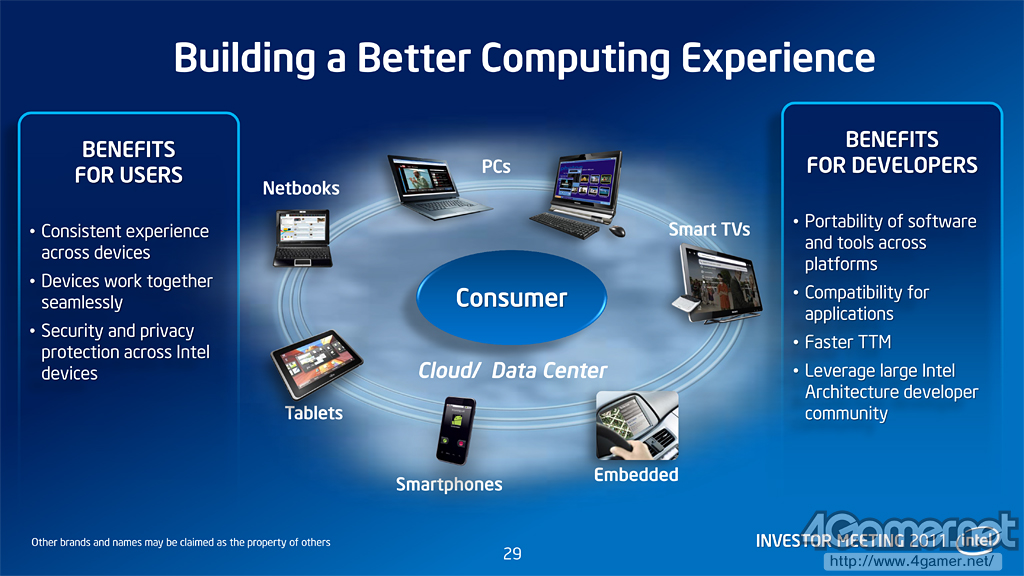 Building a Better Computing Experience

BENEFITS FOR USERS

• Consistent experience across devices
• Devices work together seamlessly
• Security and privacy protection across Intel devices

Netbooks

PCs

Smart TVs

Consumer

Cloud/ Data Center

Tablets

Smartphones

Embedded

BENEFITS FOR DEVELOPERS

• Portability of software and tools across platforms
• Compatibility for applications
• Faster TTM
• Leverage large Intel Architecture developer community

Other brands and names may be claimed as the property of others

29

INVESTOR MEETING 2011 intel

4Gamer.net
http://www.4gamer.net/